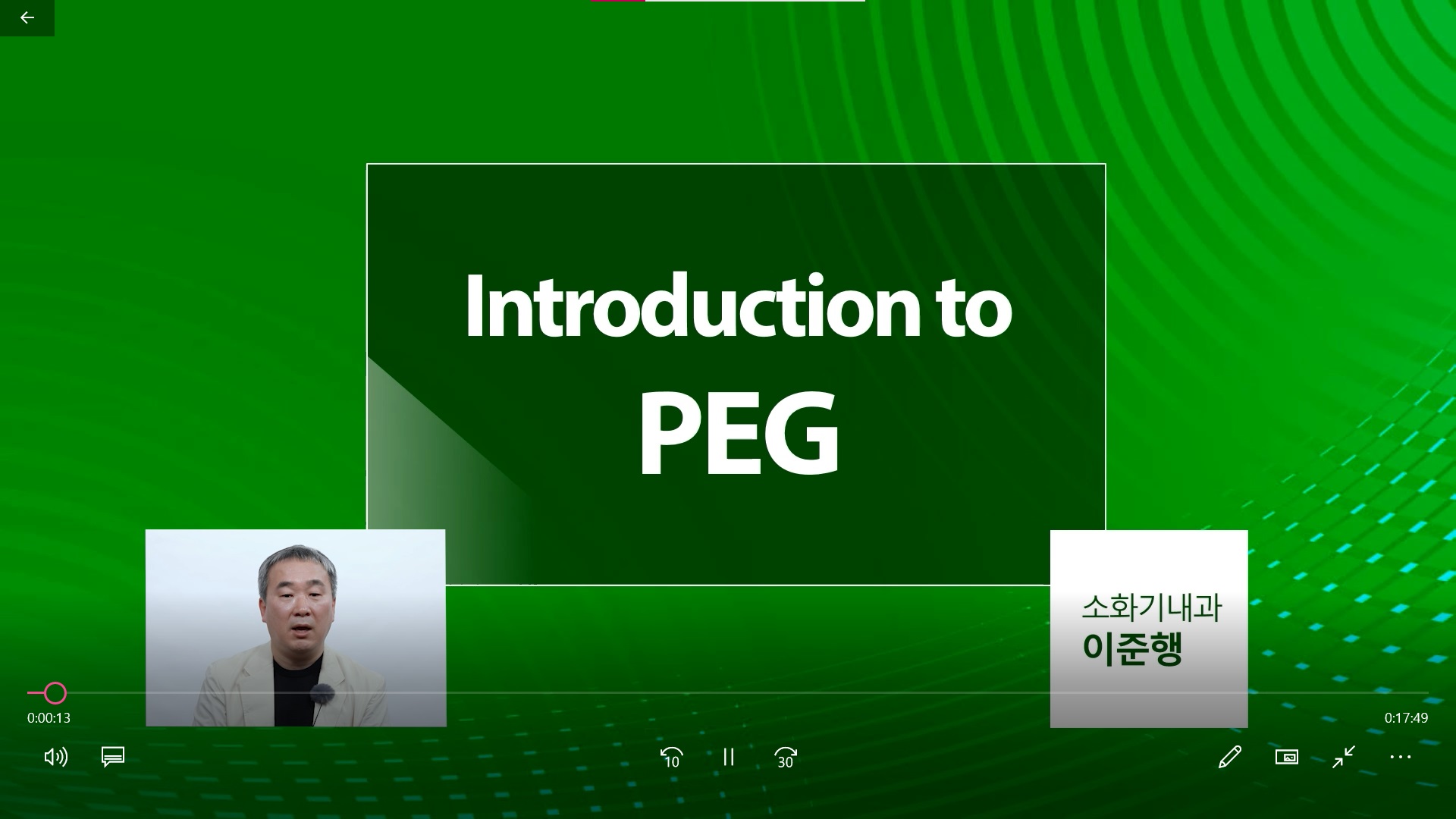 Introduction to PEG

소화기내과
이준행

0:00:13
0:17:49

10
30